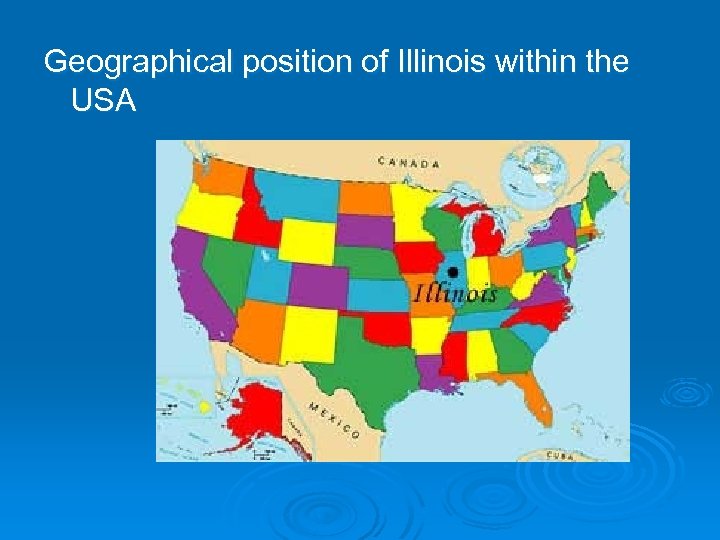 Geographical position of Illinois within the USA

CANADA

Illinois

MEXICO

CUBA